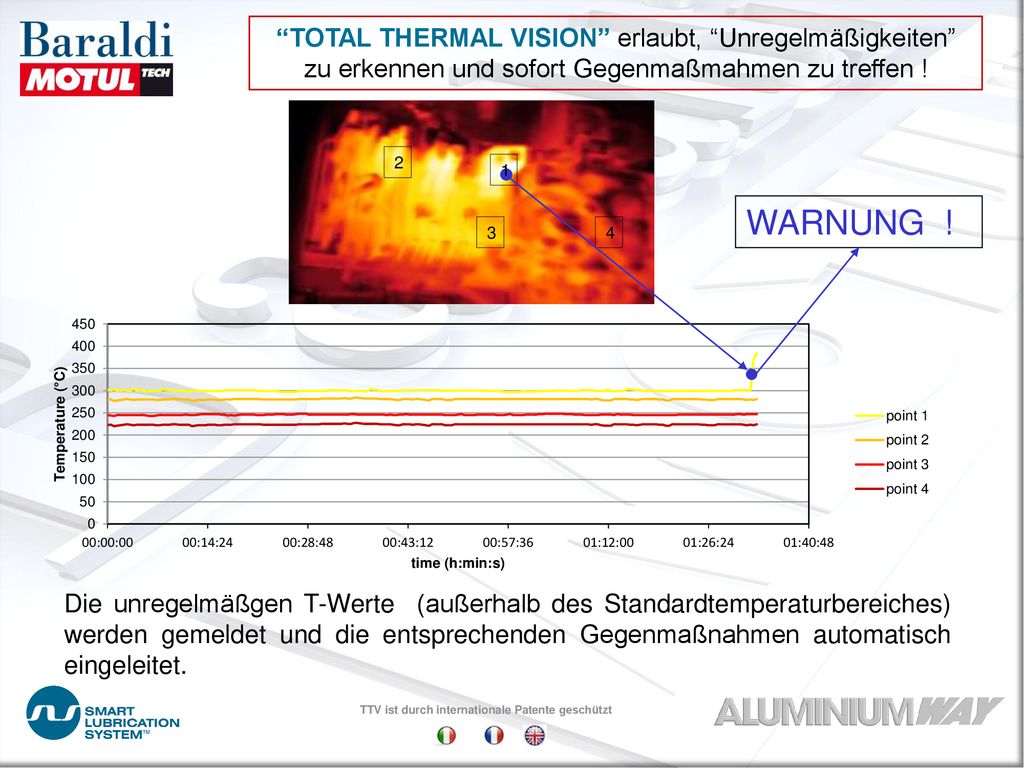 Baraldi
MOTUL TECH

"TOTAL THERMAL VISION" erlaubt, "Unregelmäßigkeiten" zu erkennen und sofort Gegenmaßmahmen zu treffen !

2
1
3
4

WARNUNG !

450
400
350
300
250
200
150
100
50
0
Temperature (°C)

00:00:00
00:14:24
00:28:48
00:43:12
00:57:36
01:12:00
01:26:24
01:40:48
time (h:min:s)

point 1
point 2
point 3
point 4

Die unregelmäßgen T-Werte (außerhalb des Standardtemperaturbereiches) werden gemeldet und die entsprechenden Gegenmaßnahmen automatisch eingeleitet.

SMART LUBRICATION SYSTEM™

TTV ist durch internationale Patente geschützt

ALUMINIUM WAY